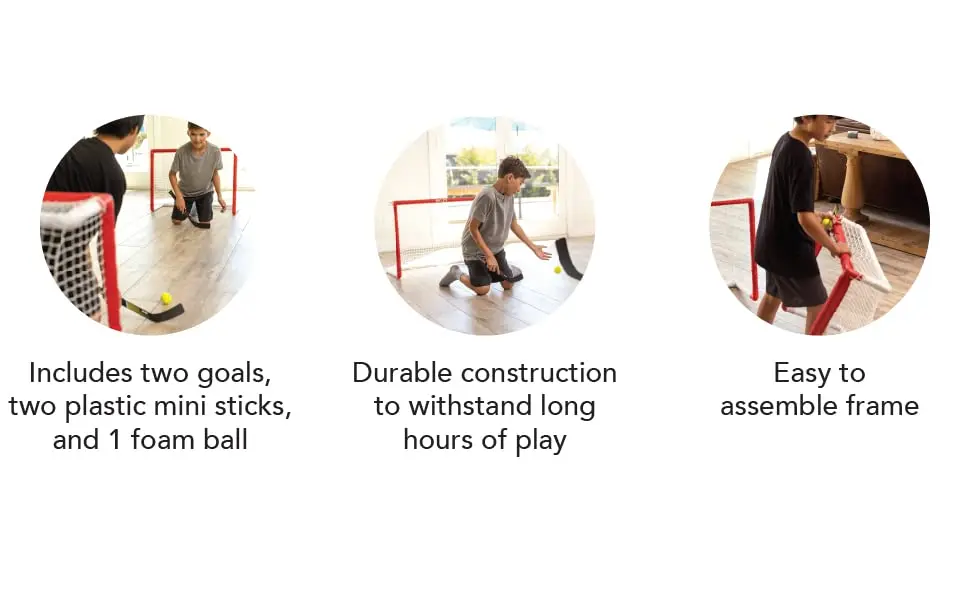 Includes two goals, two plastic mini sticks, and 1 foam ball

Durable construction to withstand long hours of play

Easy to assemble frame